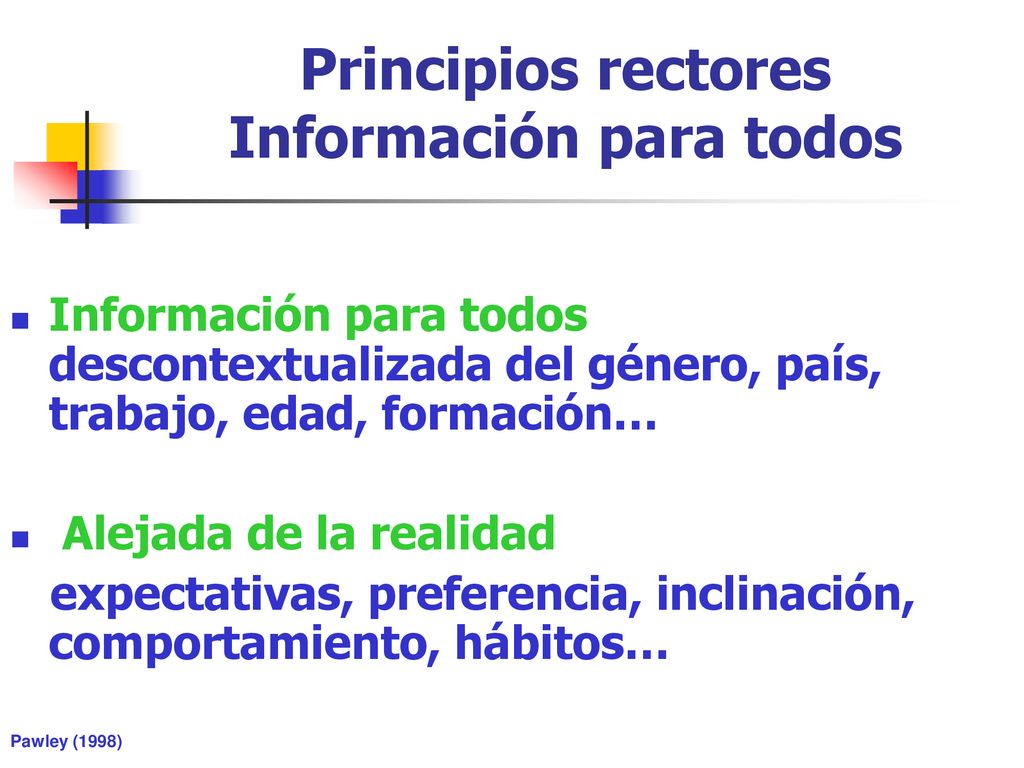 Principios rectores
Información para todos

Información para todos descontextualizada del género, país, trabajo, edad, formación…

Alejada de la realidad
expectativas, preferencia, inclinación, comportamiento, hábitos…

Pawley (1998)